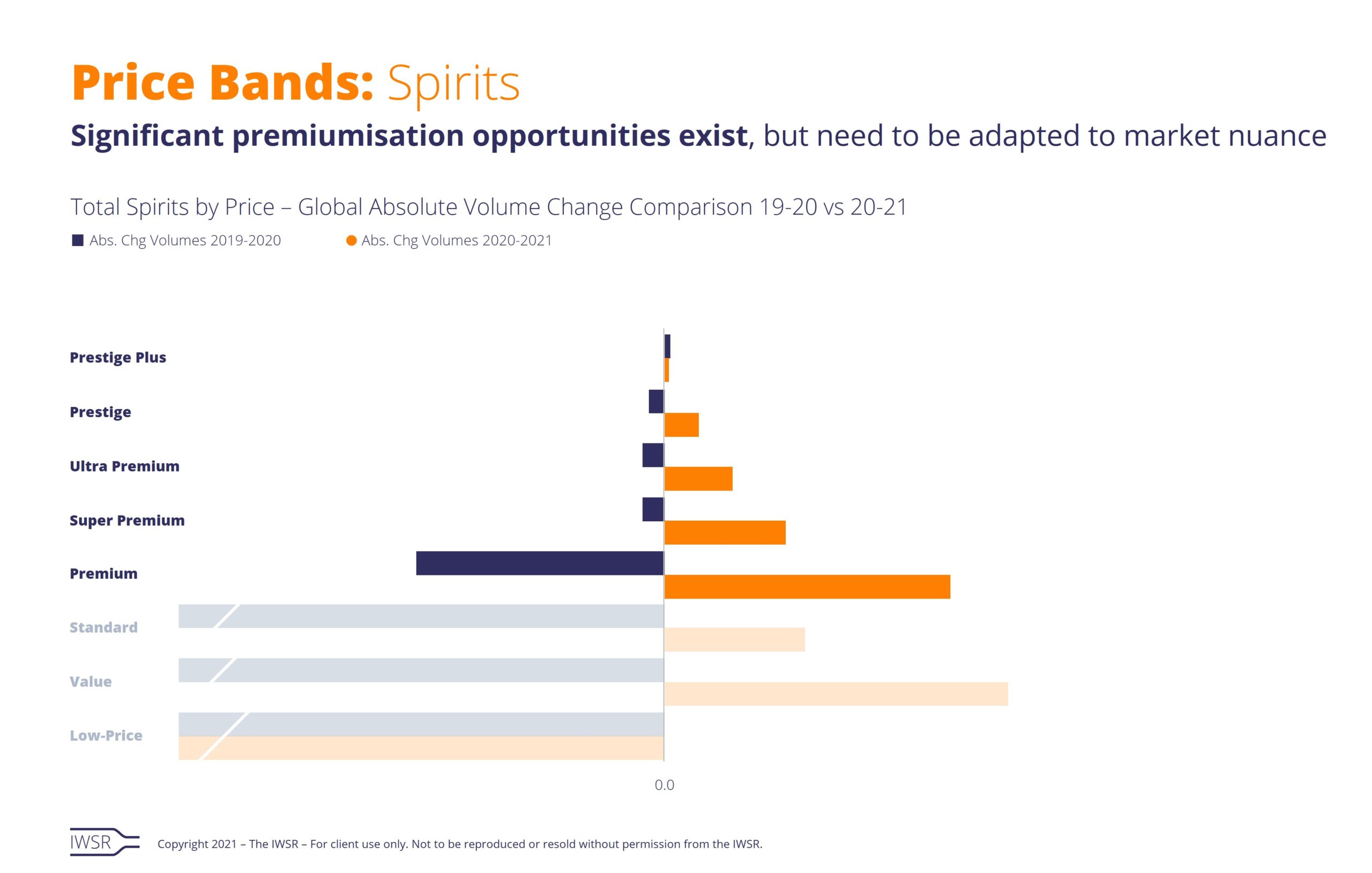 Price Bands: Spirits

Significant premiumisation opportunities exist, but need to be adapted to market nuance

Total Spirits by Price – Global Absolute Volume Change Comparison 19-20 vs 20-21

Abs. Chg Volumes 2019-2020
Abs. Chg Volumes 2020-2021

Prestige Plus
Prestige
Ultra Premium
Super Premium
Premium
Standard
Value
Low-Price

0.0

IWSR

Copyright 2021 – The IWSR – For client use only. Not to be reproduced or resold without permission from the IWSR.